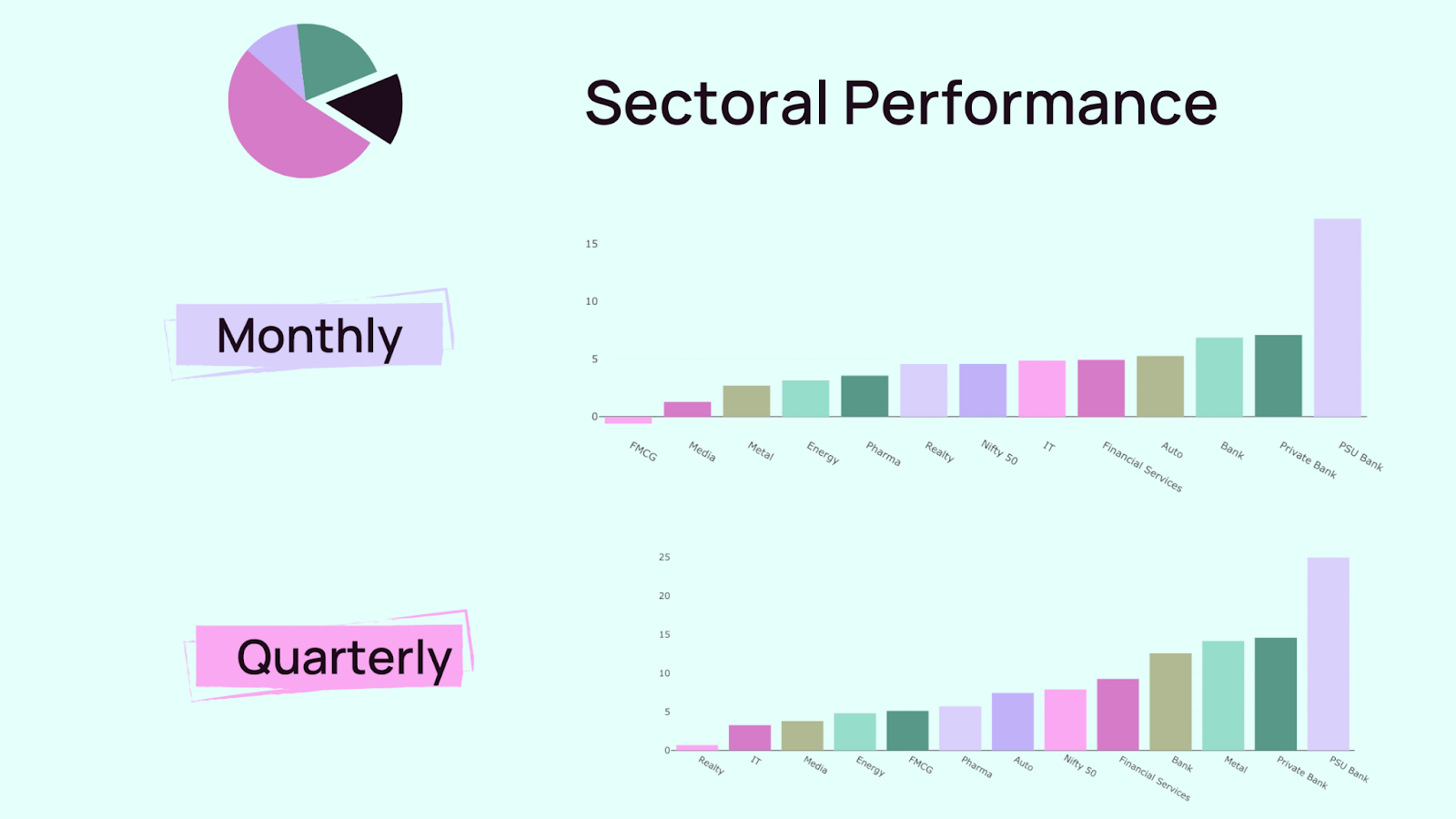 Sectoral Performance

Monthly

15
10
5
0

FMCG Media Metal Energy Pharma Realty Nifty 50 IT Financial Services Auto Bank Private Bank PSU Bank

Quarterly

25
20
15
10
5
0

Realty IT Media Energy FMCG Pharma Auto Nifty 50 Financial Services Bank Metal Private Bank PSU Bank